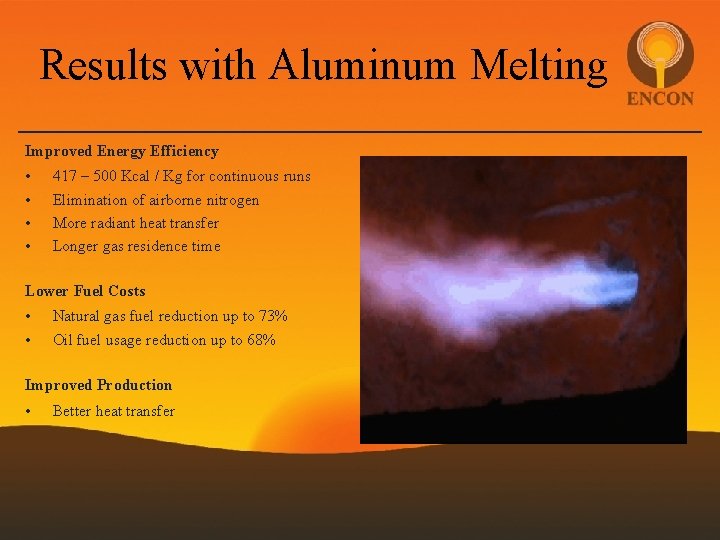 Results with Aluminum Melting

ENCON

Improved Energy Efficiency
• 417 – 500 Kcal / Kg for continuous runs
• Elimination of airborne nitrogen
• More radiant heat transfer
• Longer gas residence time

Lower Fuel Costs
• Natural gas fuel reduction up to 73%
• Oil fuel usage reduction up to 68%

Improved Production
• Better heat transfer